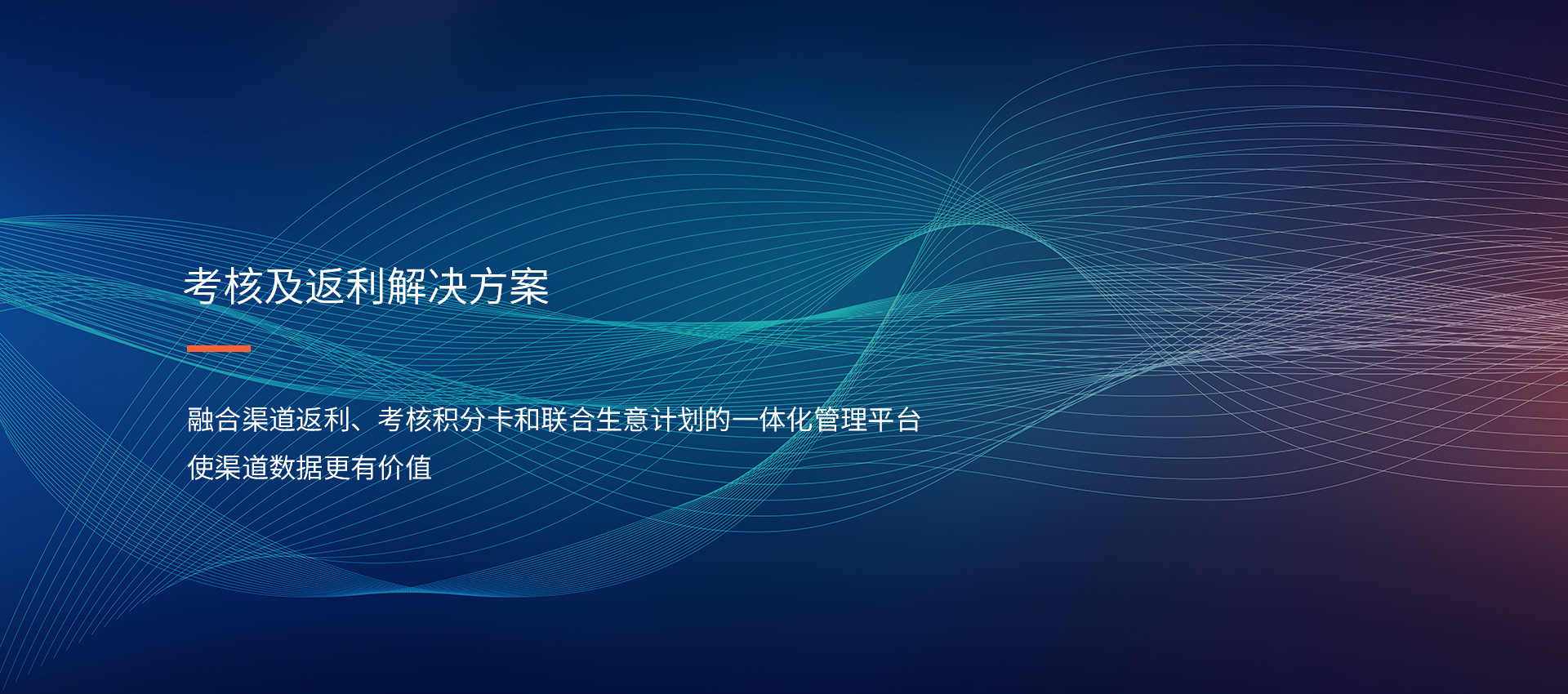 考核及返利解决方案

融合渠道返利、考核积分卡和联合生意计划的一体化管理平台
使渠道数据更有价值